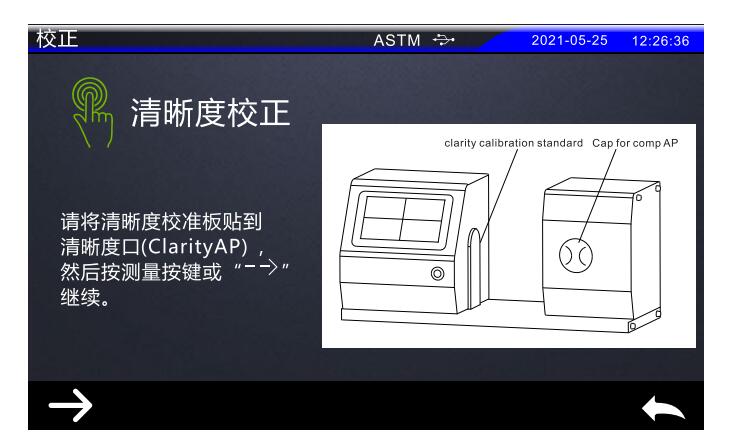 校正 ASTM 2021-05-25 12:26:36

清晰度校正

请将清晰度校准板贴到清晰度口(ClarityAP)，然后按测量按键或“-->”继续。

clarity calibration standard

Cap for comp AP